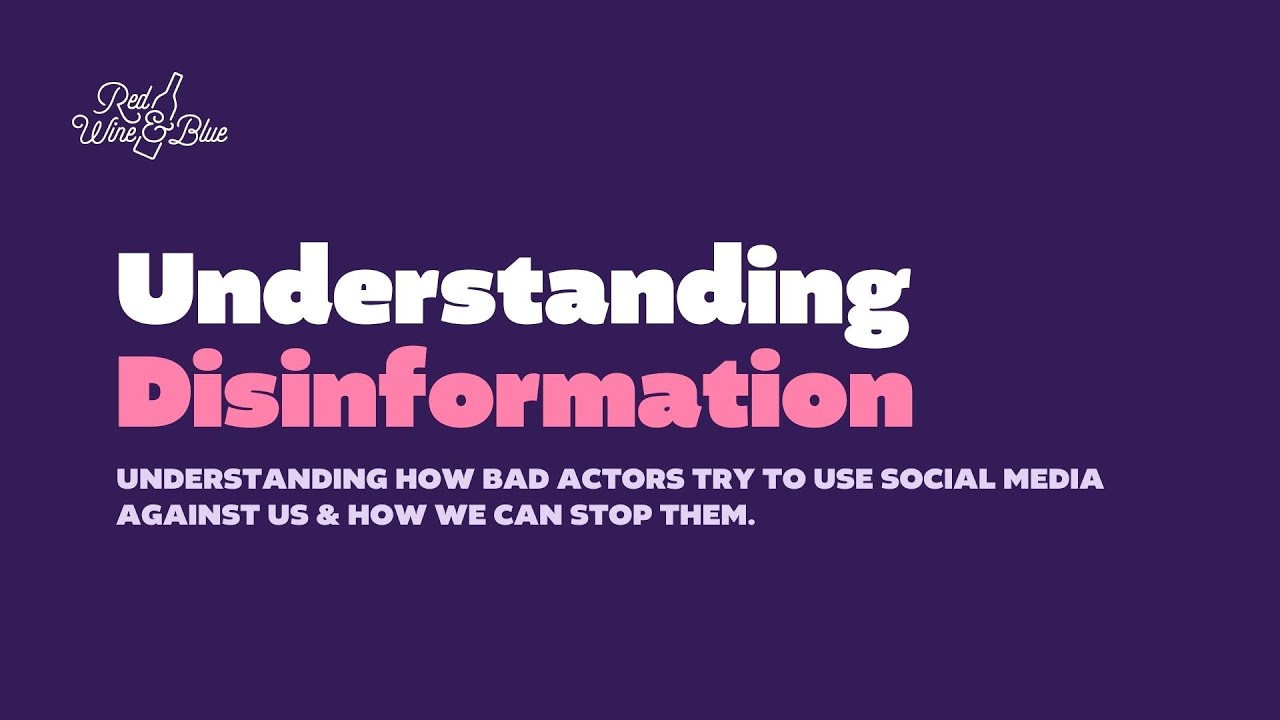 Red Wine & Blue

Understanding Disinformation

UNDERSTANDING HOW BAD ACTORS TRY TO USE SOCIAL MEDIA AGAINST US & HOW WE CAN STOP THEM.